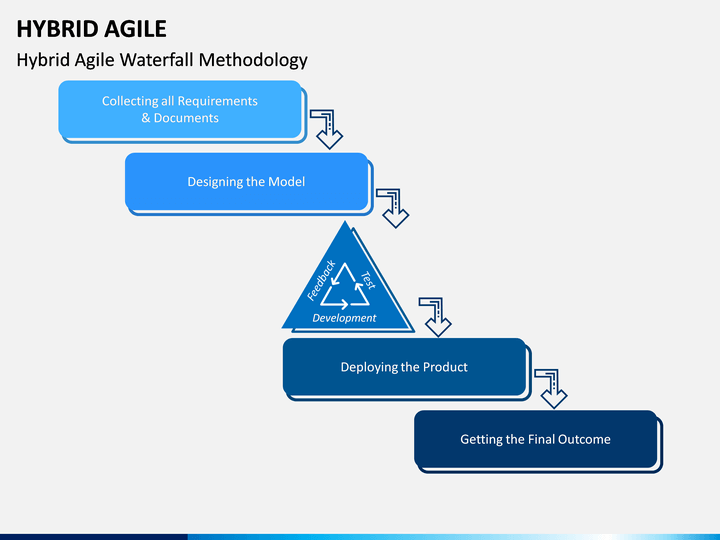 HYBRID AGILE

Hybrid Agile Waterfall Methodology

Collecting all Requirements & Documents

Designing the Model

Feedback

Test

Development

Deploying the Product

Getting the Final Outcome